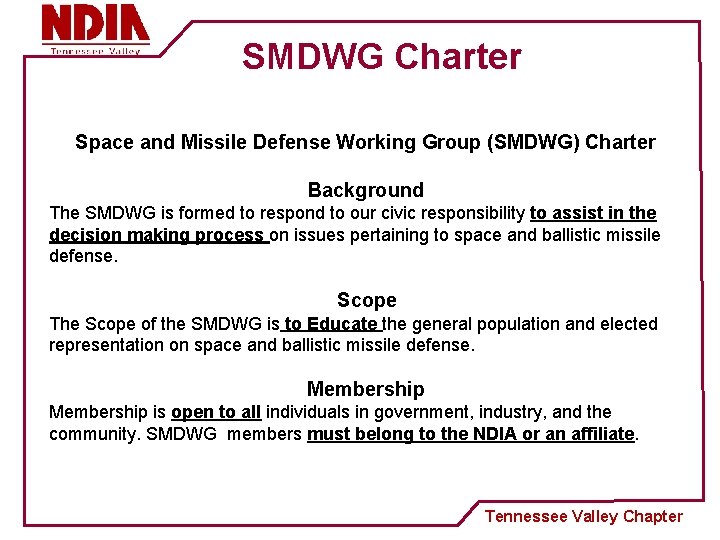 NDIA
Tennessee Valley

SMDWG Charter

Space and Missile Defense Working Group (SMDWG) Charter

Background
The SMDWG is formed to respond to our civic responsibility to assist in the decision making process on issues pertaining to space and ballistic missile defense.

Scope
The Scope of the SMDWG is to Educate the general population and elected representation on space and ballistic missile defense.

Membership
Membership is open to all individuals in government, industry, and the community. SMDWG members must belong to the NDIA or an affiliate.

Tennessee Valley Chapter